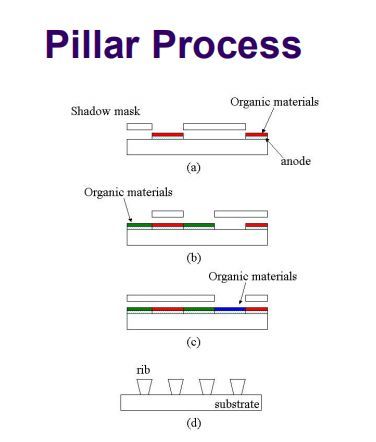 Pillar Process

Shadow mask

Organic materials

anode

(a)

Organic materials

(b)

Organic materials

(c)

rib

substrate

(d)